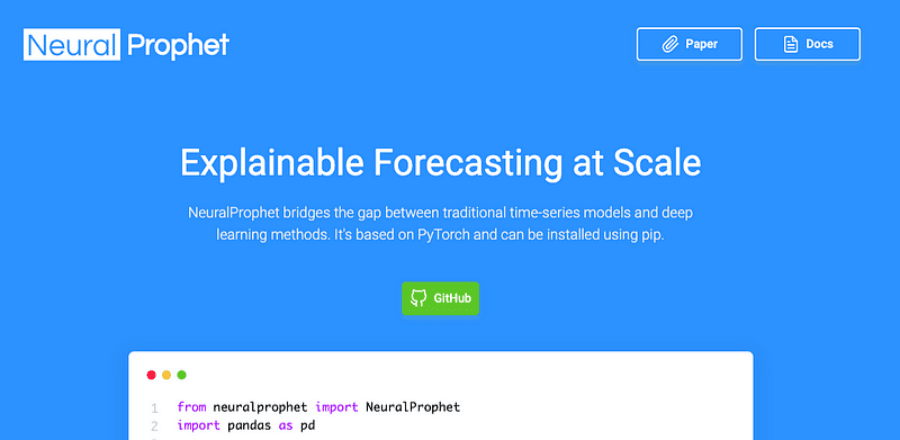 Neural Prophet

Paper

Docs

Explainable Forecasting at Scale

NeuralProphet bridges the gap between traditional time-series models and deep learning methods. It's based on PyTorch and can be installed using pip.

GitHub

1 from neuralprophet import NeuralProphet
2 import pandas as pd